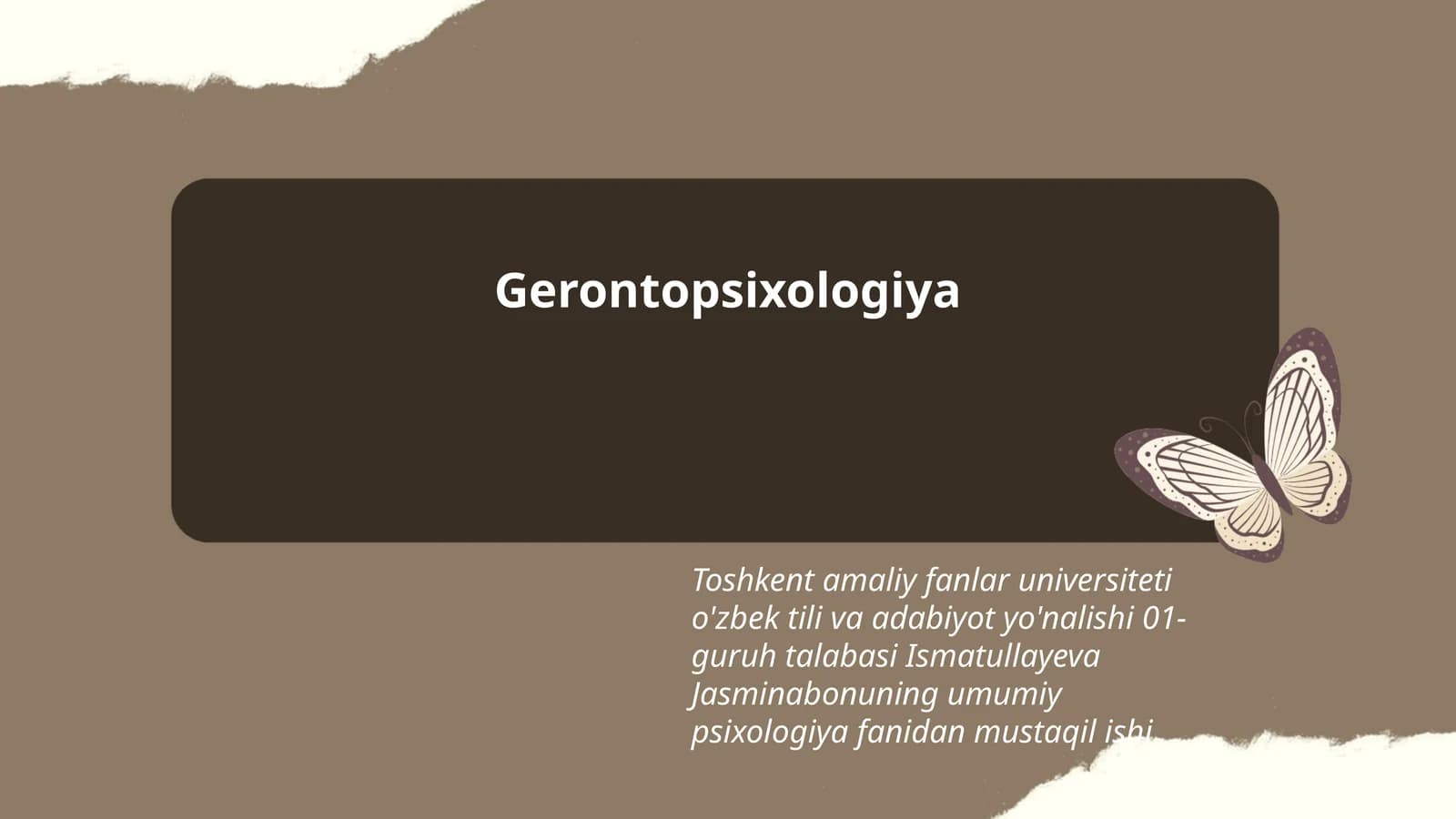 Gerontopsixologiya

Toshkent amaliy fanlar universiteti o'zbek tili va adabiyot yo'nalishi 01-guruh talabasi Ismatullayeva Jasminabonuning umumiy psixologiya fanidan mustaqil ishi